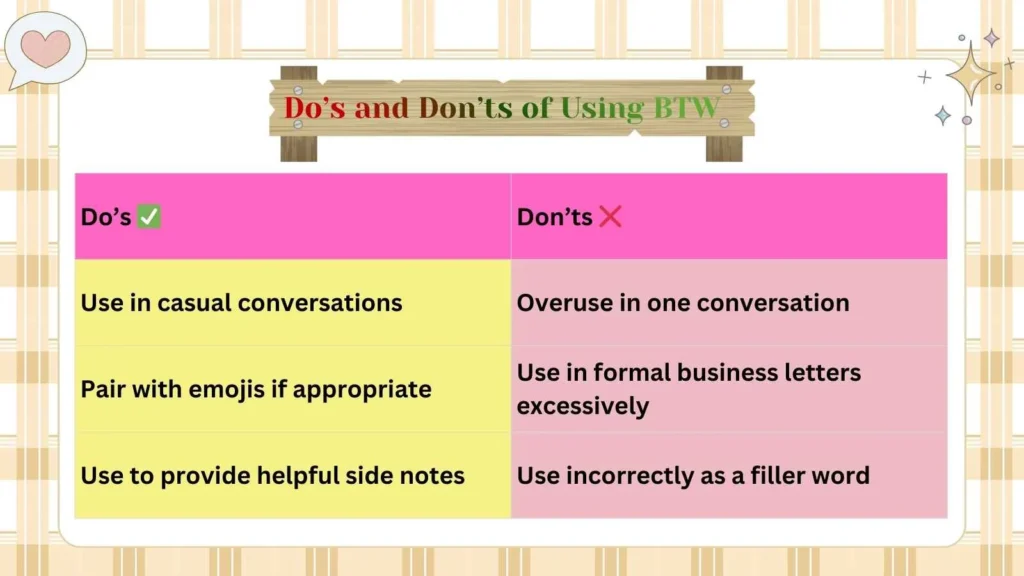 Do's and Don'ts of Using BTW

| Do's ✅ | Don'ts ❌ |
|---|---|
| Use in casual conversations | Overuse in one conversation |
| Pair with emojis if appropriate | Use in formal business letters excessively |
| Use to provide helpful side notes | Use incorrectly as a filler word |